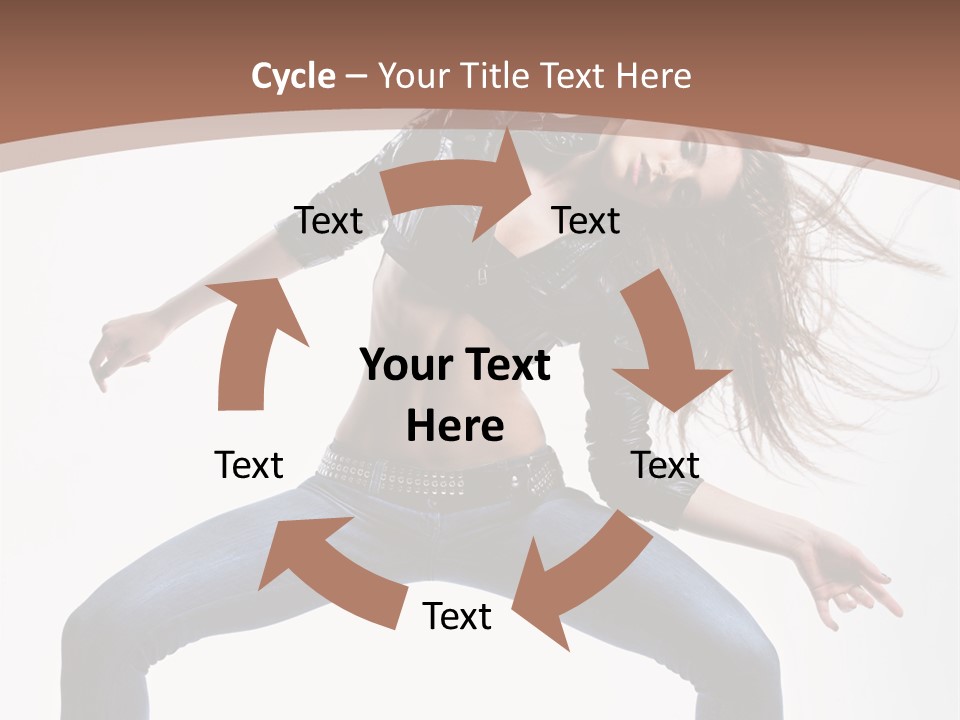 Cycle – Your Title Text Here

Text

Text

Your Text Here

Text

Text

Text